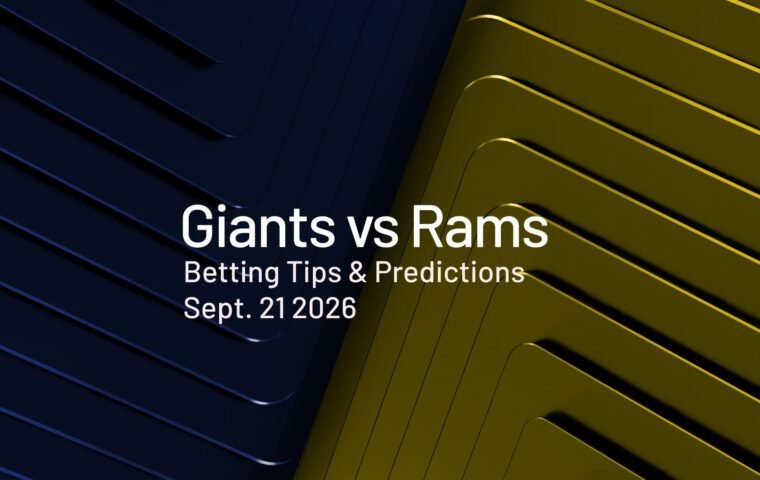 Giants vs Rams
Betting Tips & Predictions
Sept. 21 2026